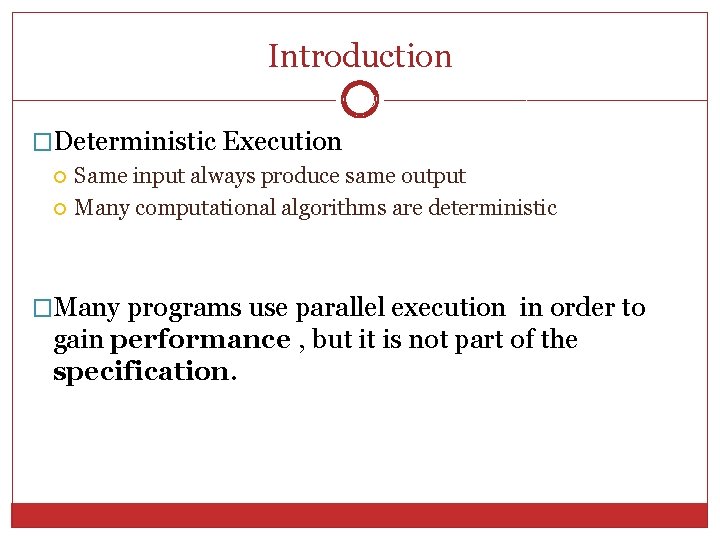 Introduction

Deterministic Execution

Same input always produce same output

Many computational algorithms are deterministic

Many programs use parallel execution in order to gain performance , but it is not part of the specification.